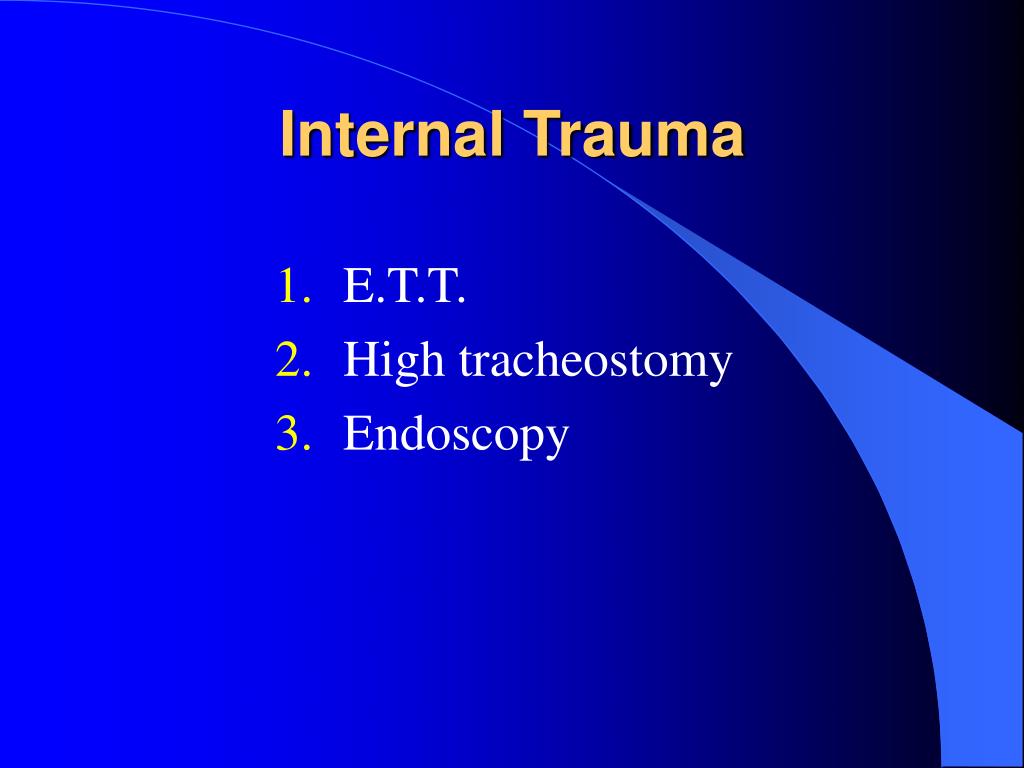 Internal Trauma

1. E.T.T.
2. High tracheostomy
3. Endoscopy